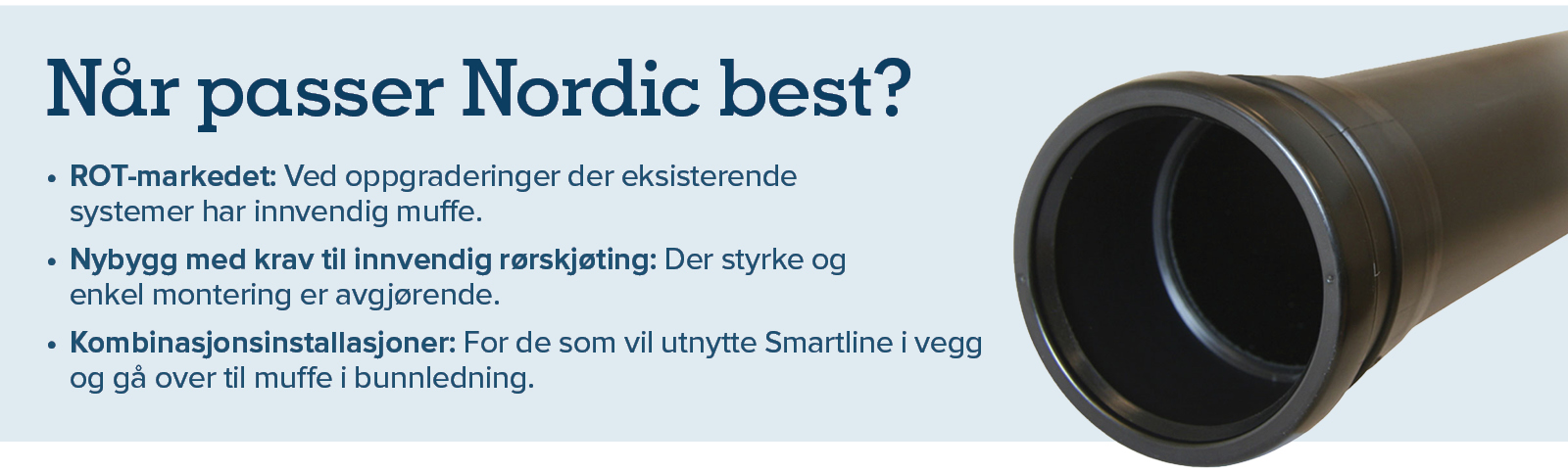 Når passer Nordic best?

• ROT-markedet: Ved oppgraderinger der eksisterende systemer har innvendig muffe.

• Nybygg med krav til innvendig rørskjøting: Der styrke og enkel montering er avgjørende.

• Kombinasjonsinstallasjoner: For de som vil utnytte Smartline i vegg og gå over til muffe i bunnledning.